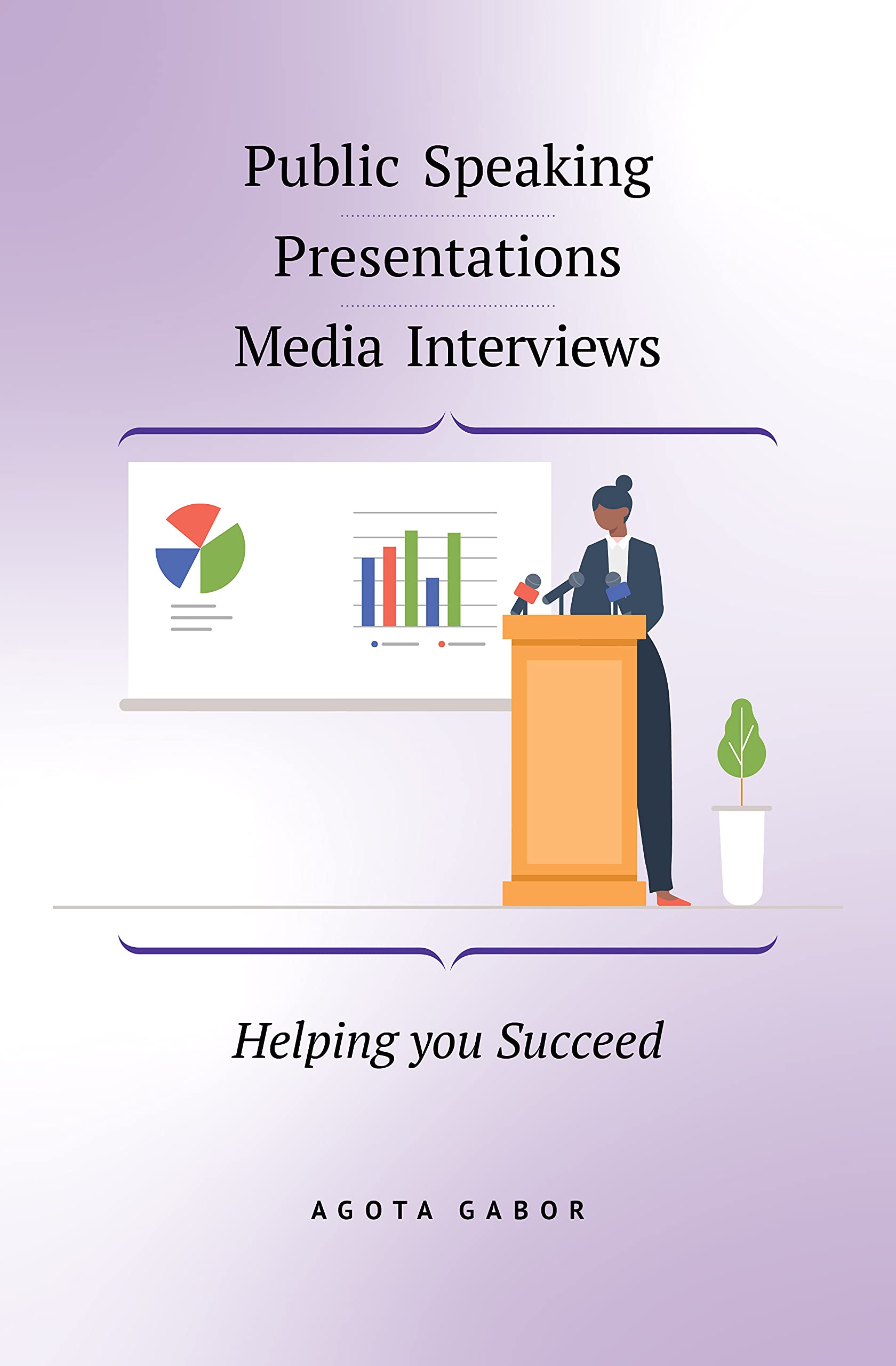 Public Speaking

Presentations

Media Interviews

Helping you Succeed

AGOTA GABOR